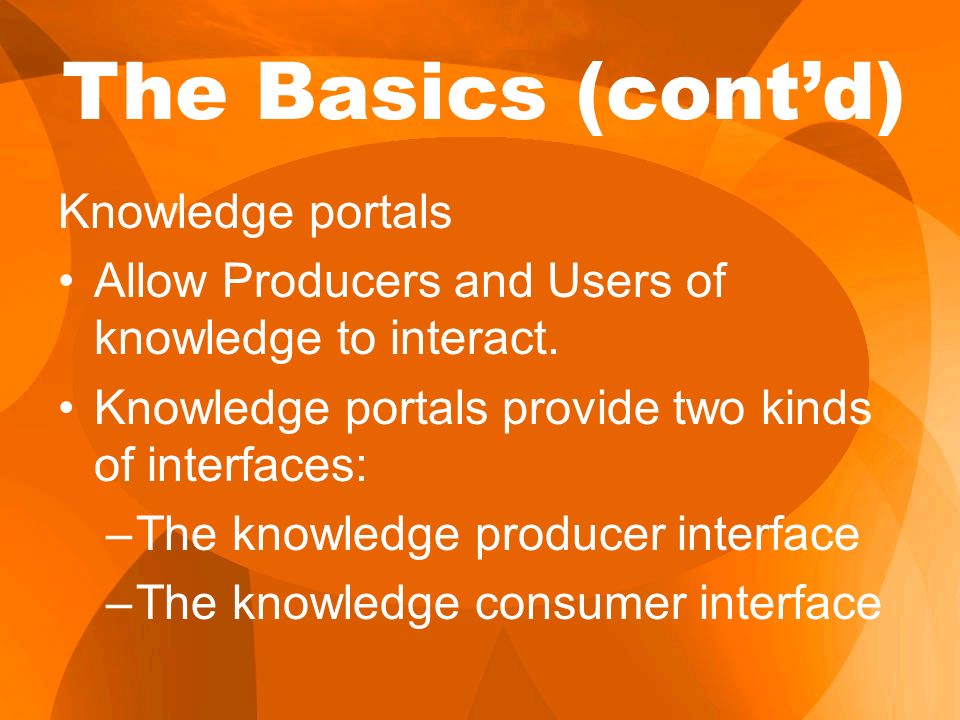 The Basics (cont’d)

Knowledge portals

• Allow Producers and Users of knowledge to interact.

• Knowledge portals provide two kinds of interfaces:

– The knowledge producer interface

– The knowledge consumer interface